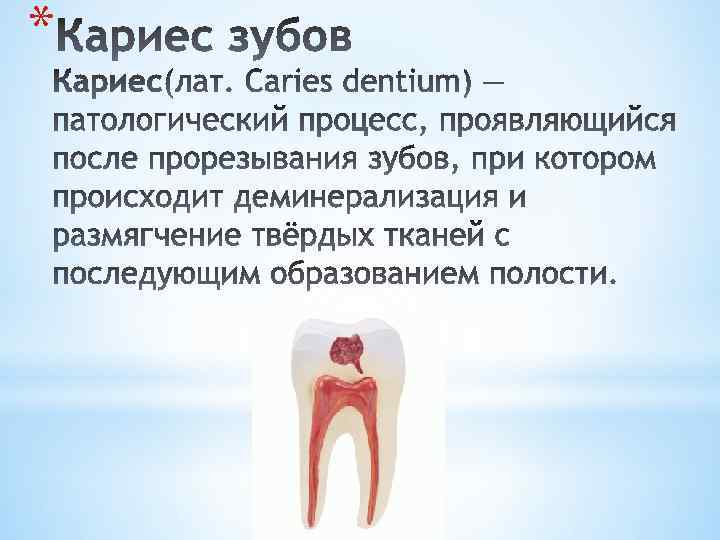 *Кариес зубов

Кариес(лат. Caries dentium) — патологический процесс, проявляющийся после прорезывания зубов, при котором происходит деминерализация и размягчение твёрдых тканей с последующим образованием полости.